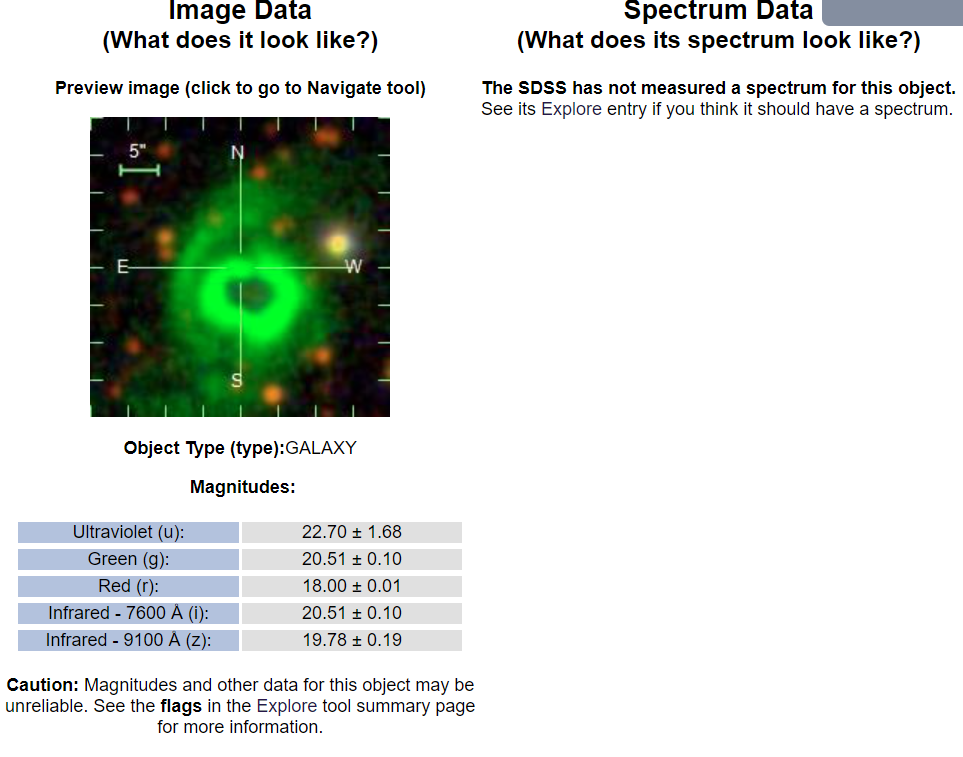 Image Data
(What does it look like?)

Preview image (click to go to Navigate tool)

5"
N
E
W
S

Object Type (type):GALAXY

Magnitudes:

| Ultraviolet (u): | 22.70 ± 1.68 |
|---|---|
| Green (g): | 20.51 ± 0.10 |
| Red (r): | 18.00 ± 0.01 |
| Infrared - 7600 Å (i): | 20.51 ± 0.10 |
| Infrared - 9100 Å (z): | 19.78 ± 0.19 |

Caution: Magnitudes and other data for this object may be unreliable. See the flags in the Explore tool summary page for more information.

Spectrum Data
(What does its spectrum look like?)

The SDSS has not measured a spectrum for this object.
See its Explore entry if you think it should have a spectrum.